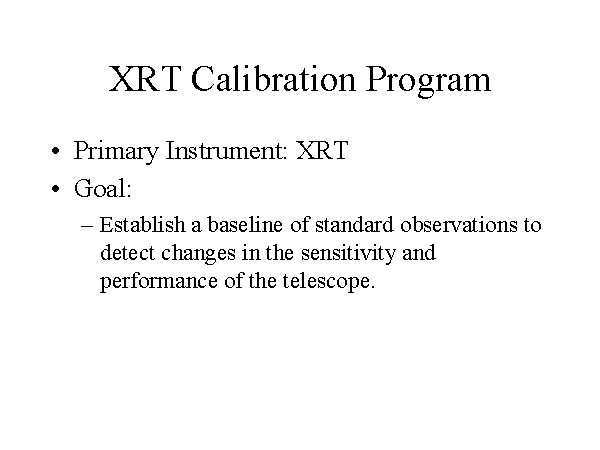 XRT Calibration Program

• Primary Instrument: XRT
• Goal:
– Establish a baseline of standard observations to detect changes in the sensitivity and performance of the telescope.